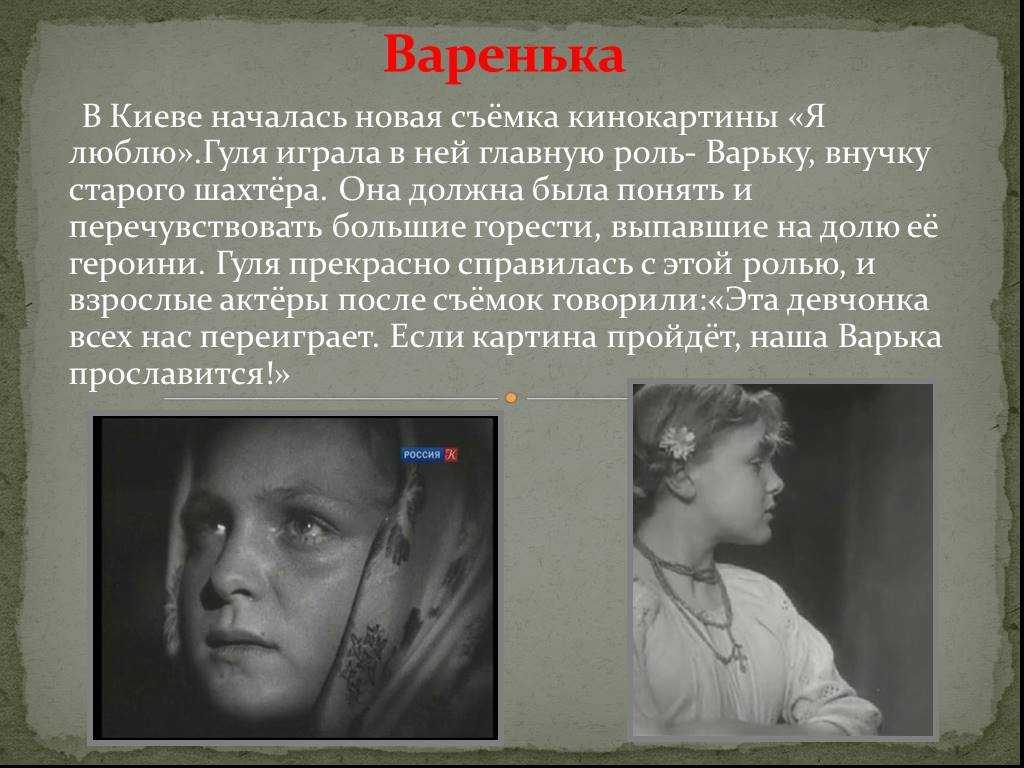 Варенька

В Киеве началась новая съёмка кинокартины «Я люблю».Гуля играла в ней главную роль- Варьку, внучку старого шахтёра. Она должна была понять и перечувствовать большие горести, выпавшие на долю её героини. Гуля прекрасно справилась с этой ролью, и взрослые актёры после съёмок говорили:«Эта девчонка всех нас переиграет. Если картина пройдёт, наша Варька прославится!»

РОССИЯ К